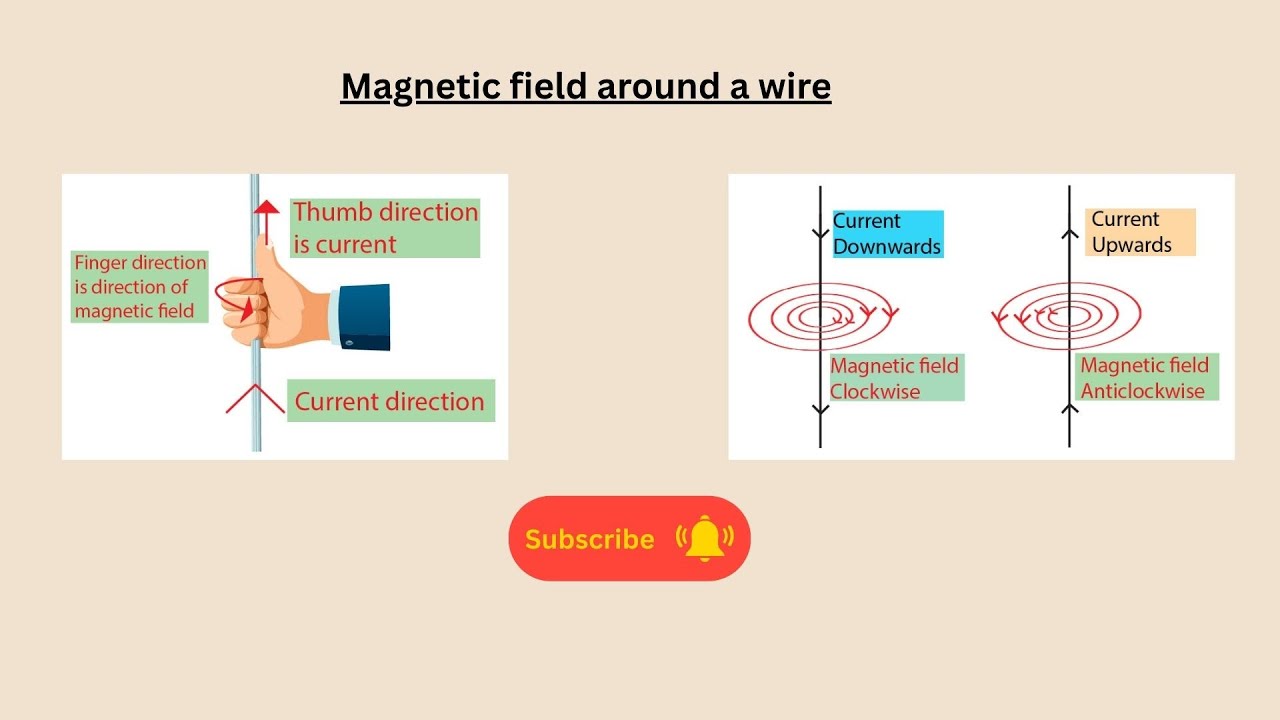 Magnetic field around a wire

Thumb direction is current

Finger direction is direction of magnetic field

Current direction

Current Downwards

Magnetic field Clockwise

Current Upwards

Magnetic field Anticlockwise

Subscribe